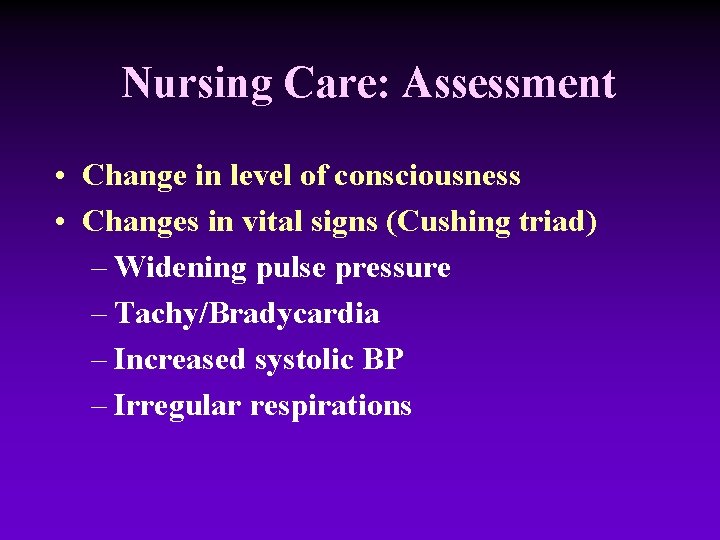 Nursing Care: Assessment

• Change in level of consciousness
• Changes in vital signs (Cushing triad)
– Widening pulse pressure
– Tachy/Bradycardia
– Increased systolic BP
– Irregular respirations